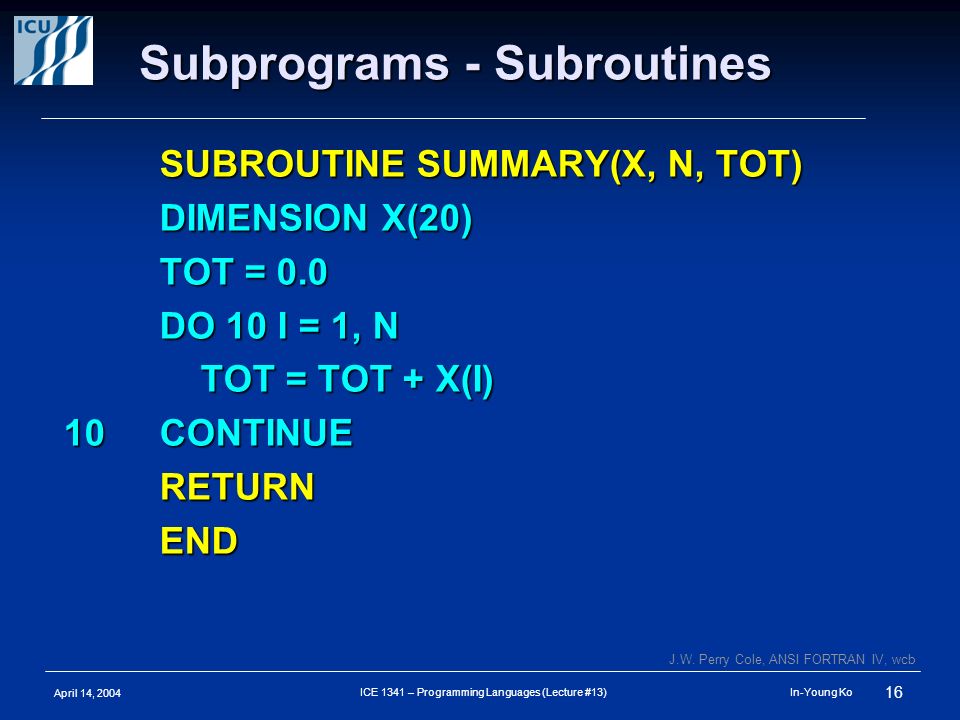 ICU

Subprograms - Subroutines

SUBROUTINE SUMMARY(X, N, TOT)
DIMENSION X(20)
TOT = 0.0
DO 10 I = 1, N
TOT = TOT + X(I)
10 CONTINUE
RETURN
END

J.W. Perry Cole, ANSI FORTRAN IV, wcb

April 14, 2004

ICE 1341 – Programming Languages (Lecture #13)

In-Young Ko

16